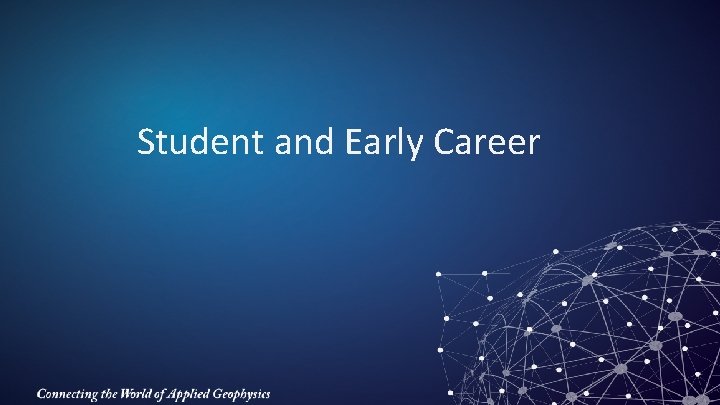 Student and Early Career

Connecting the World of Applied Geophysics